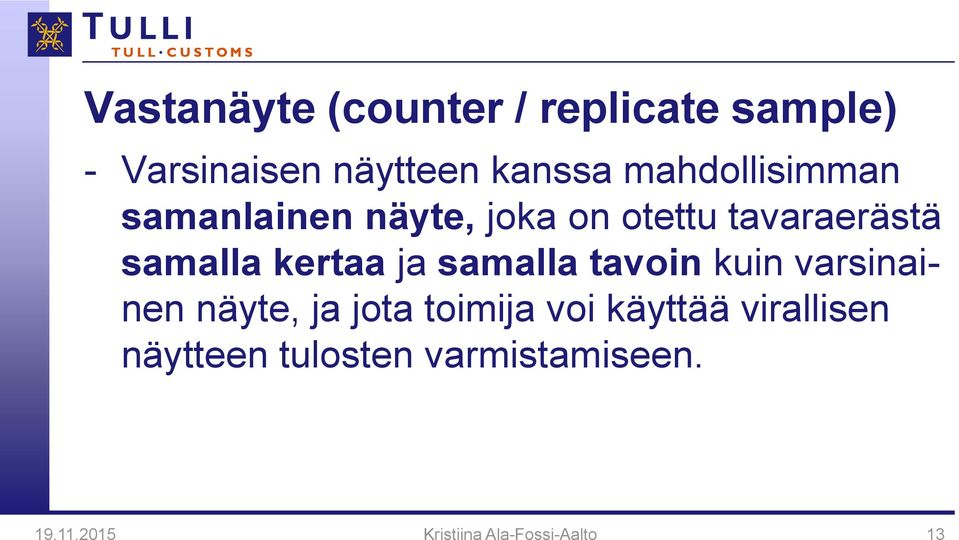 TULLI
TULL·CUSTOMS

Vastanäyte (counter / replicate sample)

- Varsinaisen näytteen kanssa mahdollisimman samanlainen näyte, joka on otettu tavaraerästä samalla kertaa ja samalla tavoin kuin varsinainen näyte, ja jota toimija voi käyttää virallisen näytteen tulosten varmistamiseen.

19.11.2015 Kristiina Ala-Fossi-Aalto 13